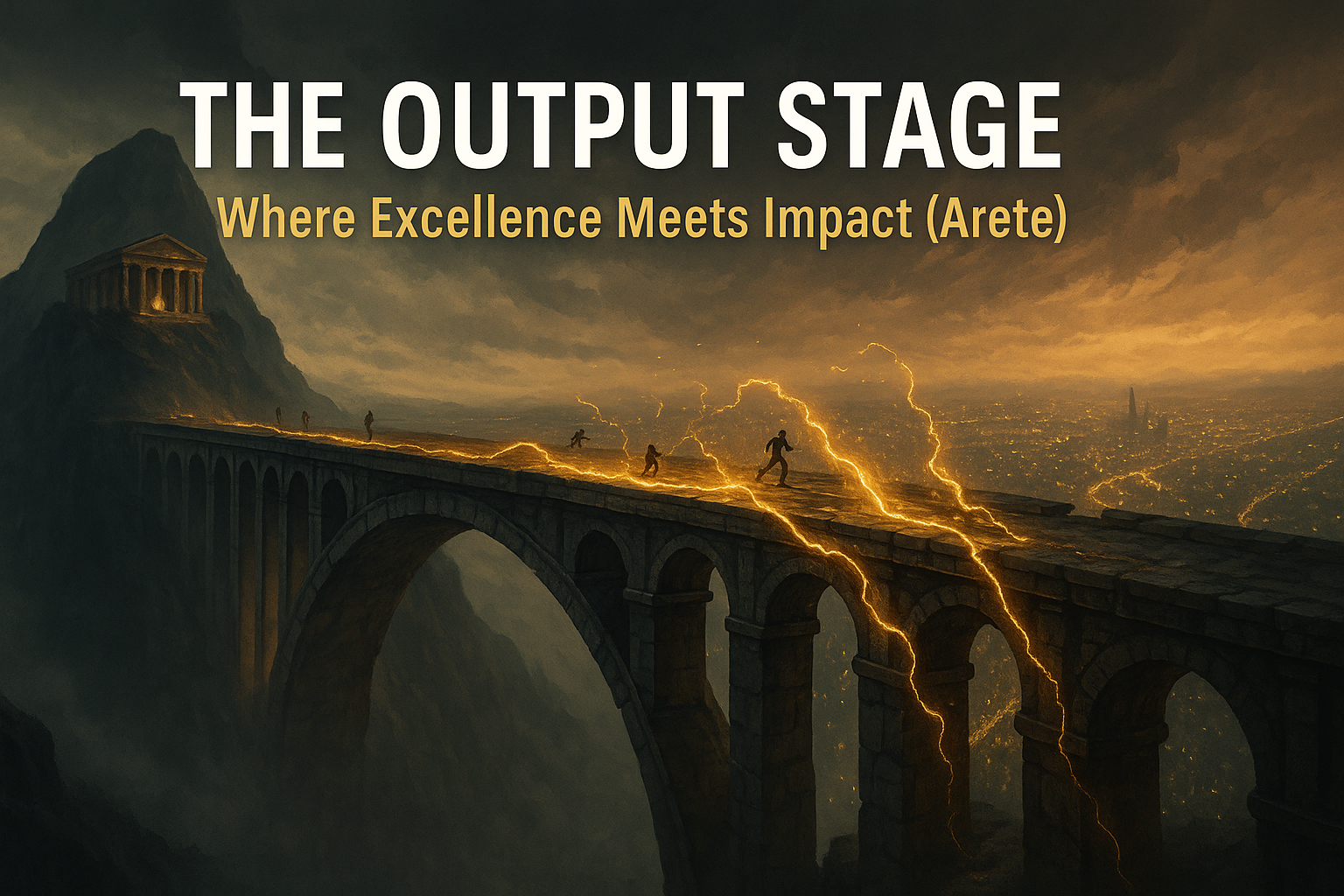 THE OUTPUT STAGE

Where Excellence Meets Impact (Arete)